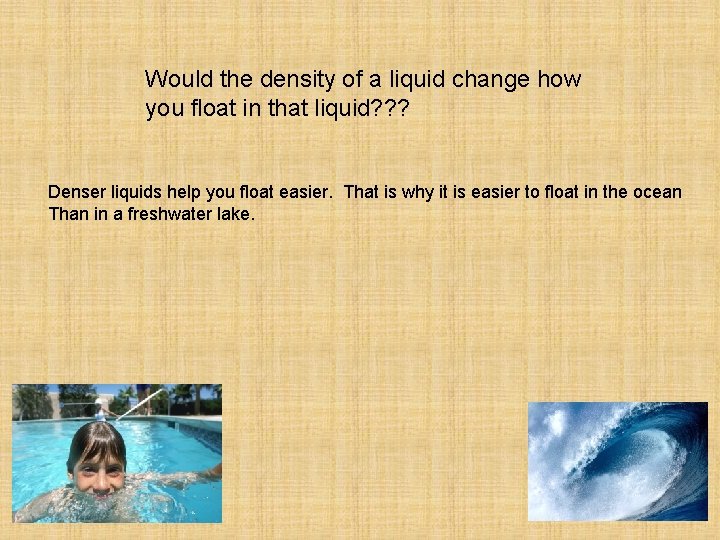 Would the density of a liquid change how you float in that liquid???

Denser liquids help you float easier. That is why it is easier to float in the ocean Than in a freshwater lake.